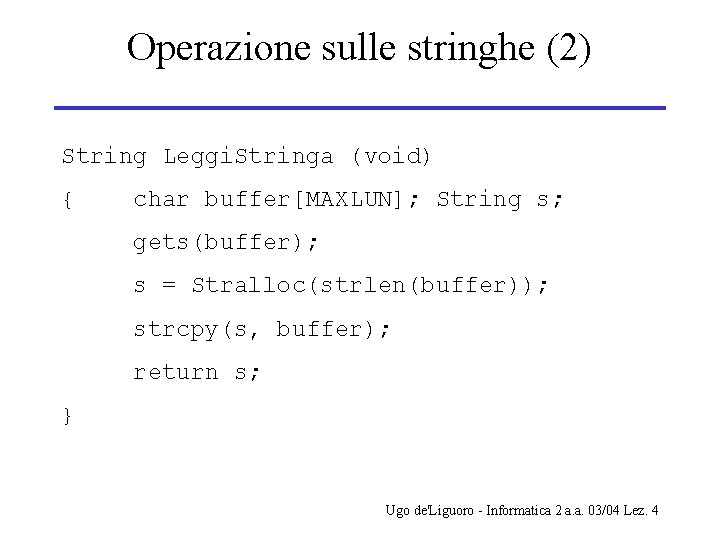 Operazione sulle stringhe (2)

String LeggiStringa (void)
{ char buffer[MAXLUN]; String s;
gets(buffer);
s = Stralloc(strlen(buffer));
strcpy(s, buffer);
return s;
}

Ugo de'Liguoro - Informatica 2 a.a. 03/04 Lez. 4